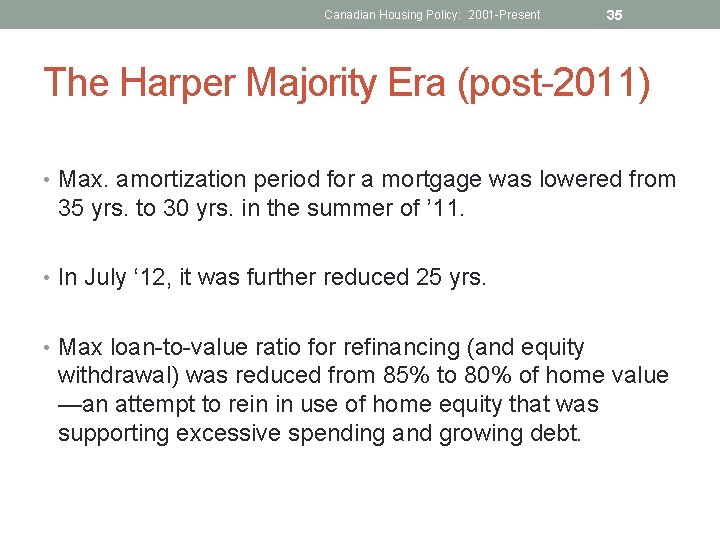 Canadian Housing Policy: 2001-Present 35

The Harper Majority Era (post-2011)

• Max. amortization period for a mortgage was lowered from 35 yrs. to 30 yrs. in the summer of ’11.

• In July ‘12, it was further reduced 25 yrs.

• Max loan-to-value ratio for refinancing (and equity withdrawal) was reduced from 85% to 80% of home value —an attempt to rein in use of home equity that was supporting excessive spending and growing debt.